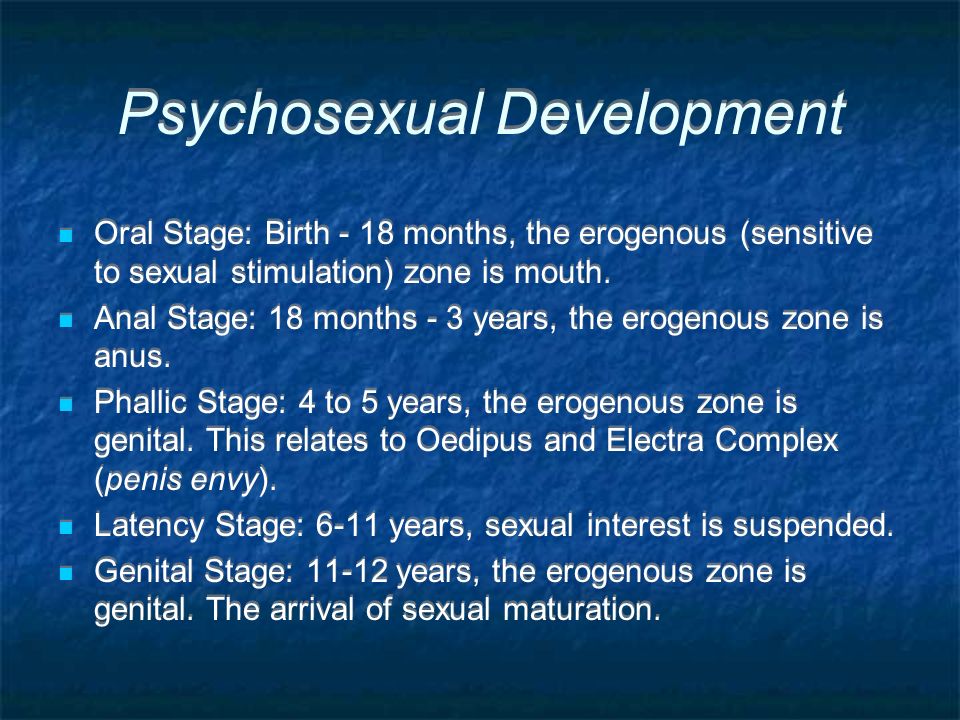 Psychosexual Development

- Oral Stage: Birth - 18 months, the erogenous (sensitive to sexual stimulation) zone is mouth.
- Anal Stage: 18 months - 3 years, the erogenous zone is anus.
- Phallic Stage: 4 to 5 years, the erogenous zone is genital. This relates to Oedipus and Electra Complex (penis envy).
- Latency Stage: 6-11 years, sexual interest is suspended.
- Genital Stage: 11-12 years, the erogenous zone is genital. The arrival of sexual maturation.